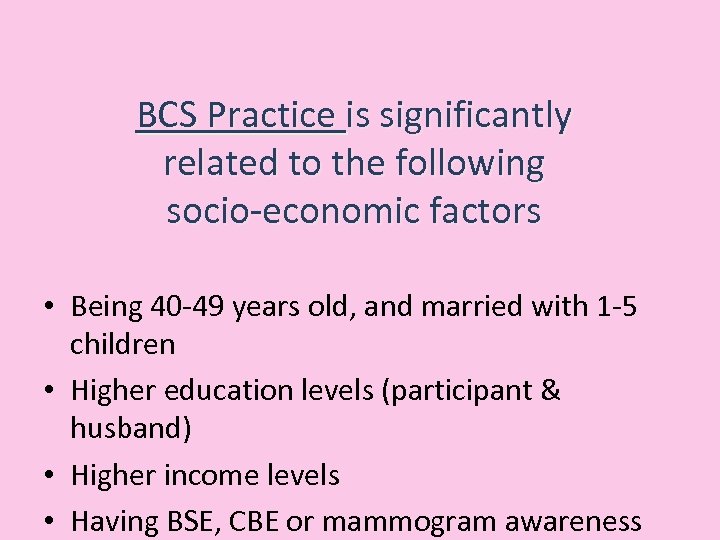 BCS Practice is significantly related to the following socio-economic factors

• Being 40-49 years old, and married with 1-5 children
• Higher education levels (participant & husband)
• Higher income levels
• Having BSE, CBE or mammogram awareness